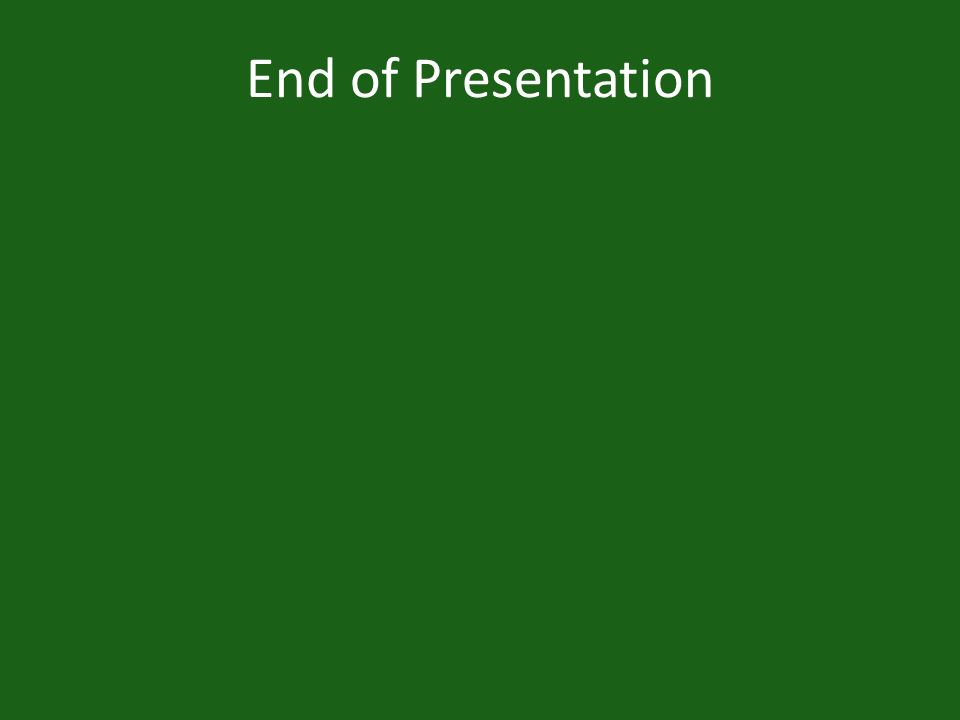 End of Presentation